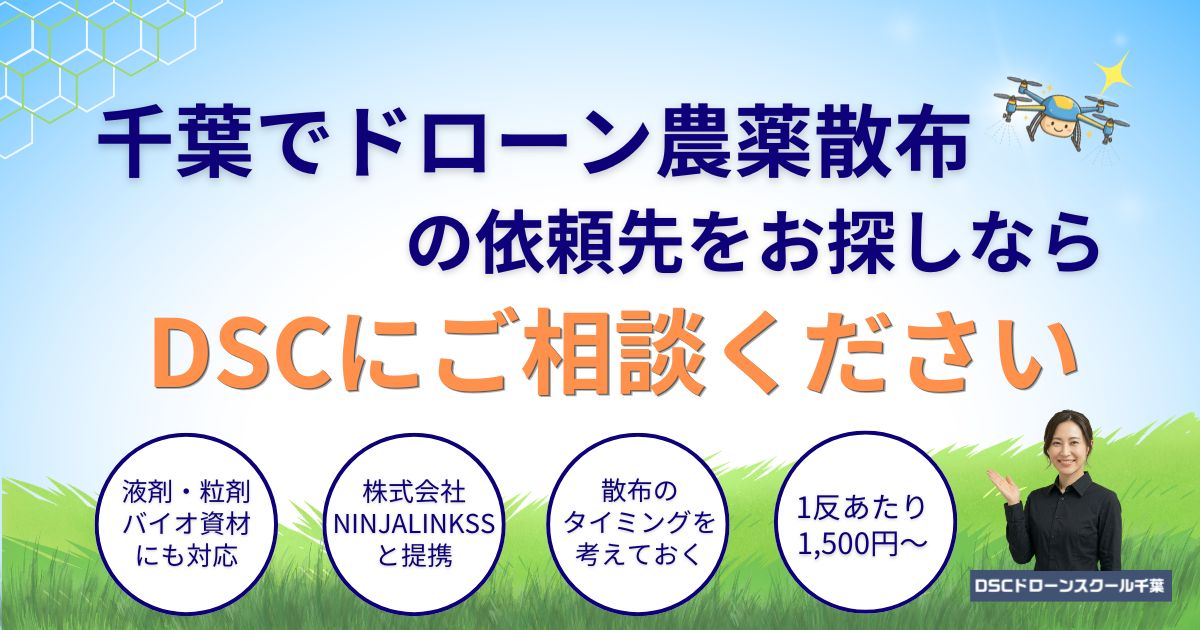 千葉でドローン農薬散布
の依頼先をお探しなら
DSCにご相談ください

液剤・粒剤
バイオ資材
にも対応

株式会社
NINJALINKSS
と提携

散布の
タイミングを
考えておく

1反あたり
1,500円〜

DSCドローンスクール千葉